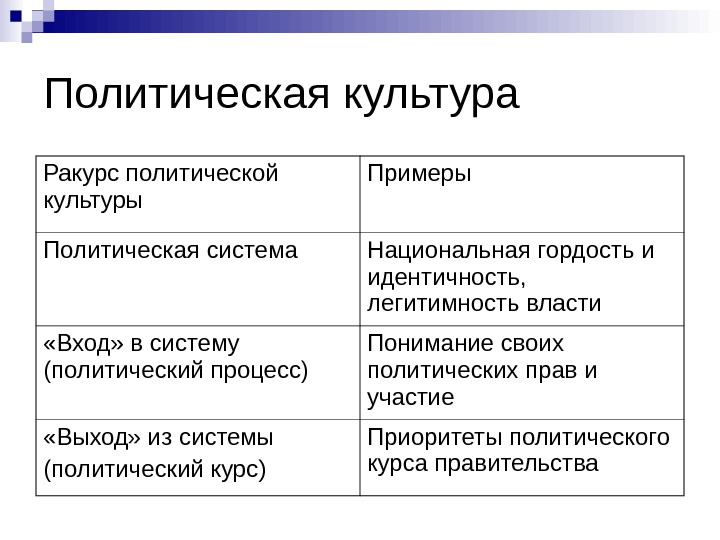 Политическая культура

| Ракурс политической культуры | Примеры |
|---|---|
| Политическая система | Национальная гордость и идентичность, легитимность власти |
| «Вход» в систему (политический процесс) | Понимание своих политических прав и участие |
| «Выход» из системы (политический курс) | Приоритеты политического курса правительства |